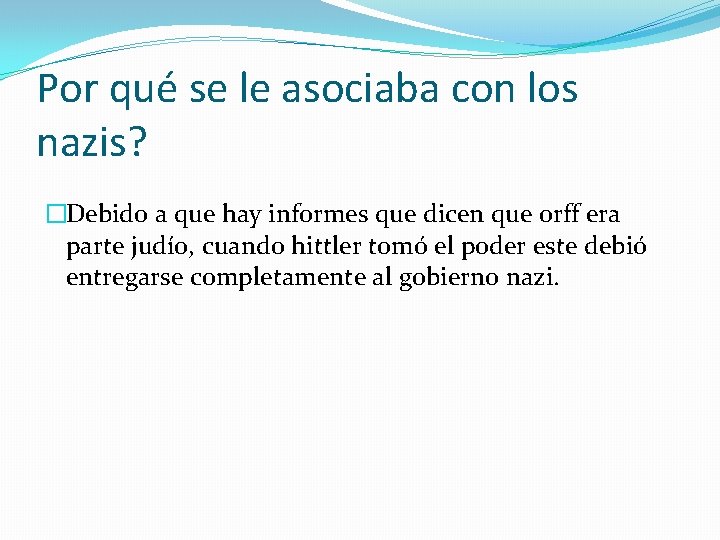 Por qué se le asociaba con los nazis?

Debido a que hay informes que dicen que orff era parte judío, cuando hittler tomó el poder este debió entregarse completamente al gobierno nazi.